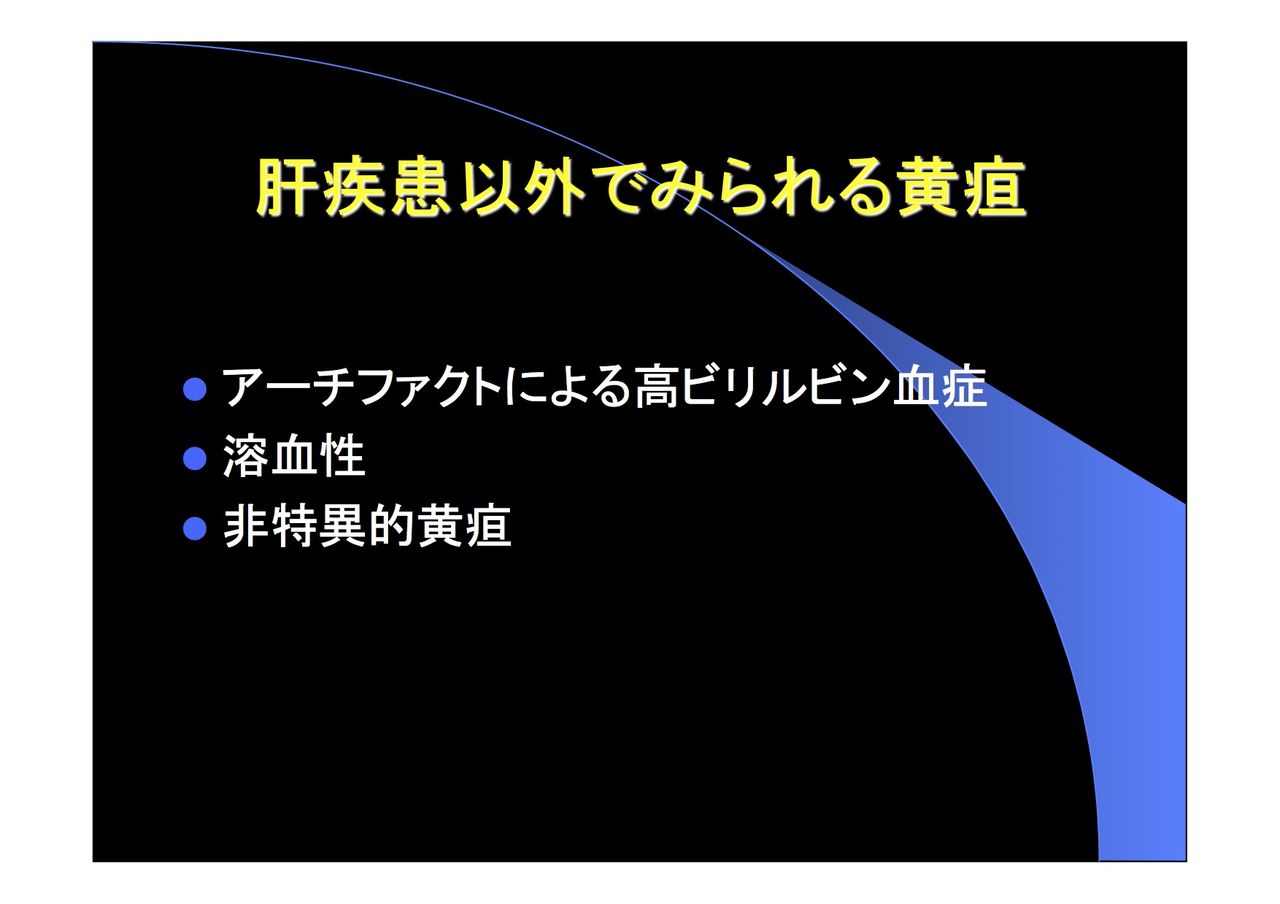 肝疾患以外でみられる黄疸

● アーチファクトによる高ビリルビン血症
● 溶血性
● 非特異的黄疸